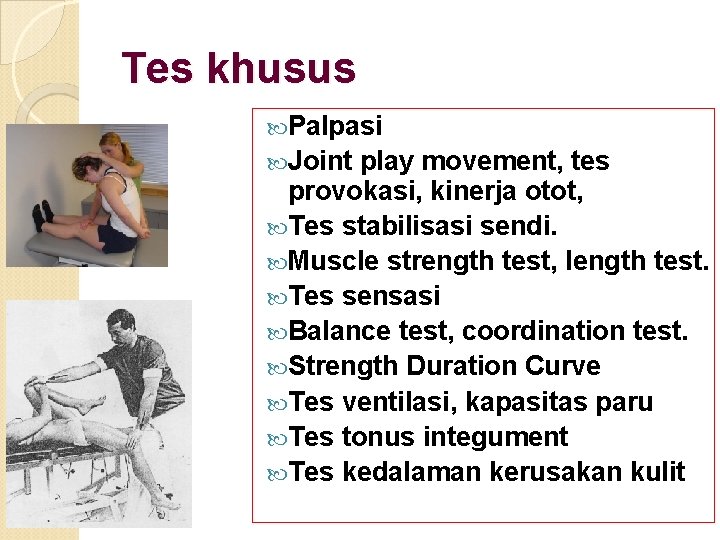 Tes khusus

Palpasi
Joint play movement, tes provokasi, kinerja otot,
Tes stabilisasi sendi.
Muscle strength test, length test.
Tes sensasi
Balance test, coordination test.
Strength Duration Curve
Tes ventilasi, kapasitas paru
Tes tonus integument
Tes kedalaman kerusakan kulit